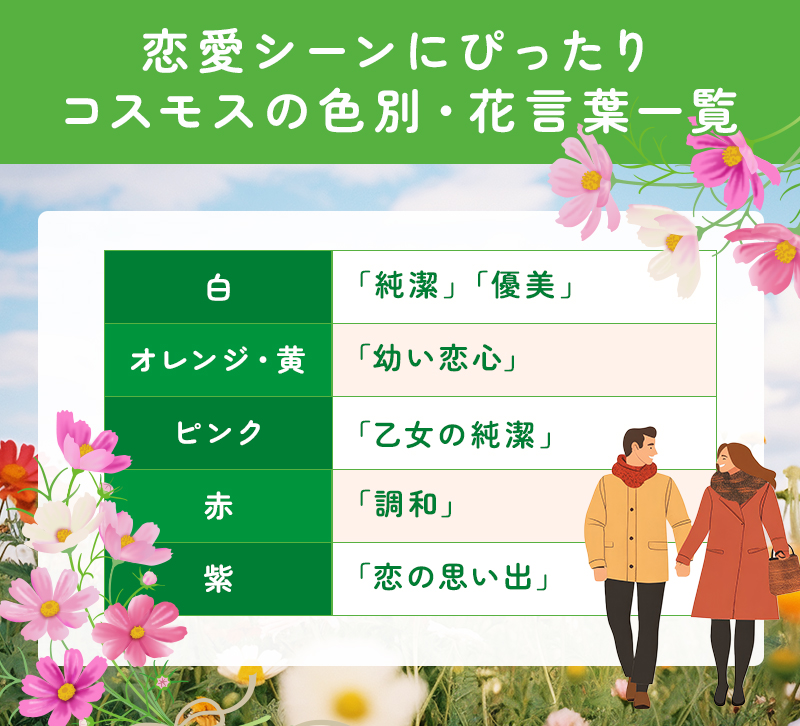 恋愛シーンにぴったり
コスモスの色別・花言葉一覧

| 白 | 「純潔」「優美」 |
|---|---|
| オレンジ・黄 | 「幼い恋心」 |
| ピンク | 「乙女の純潔」 |
| 赤 | 「調和」 |
| 紫 | 「恋の思い出」 |